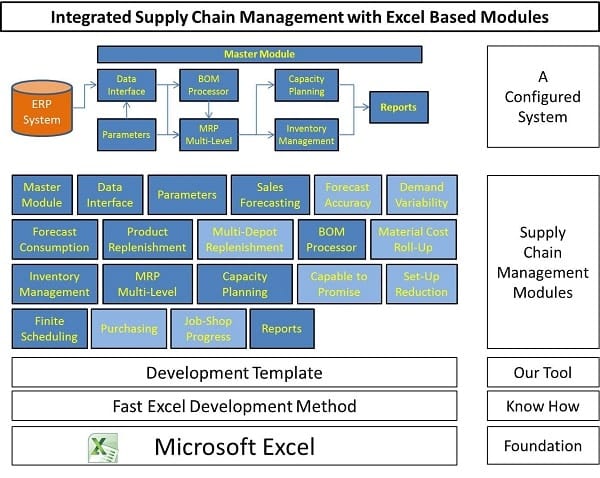 Integrated Supply Chain Management with Excel Based Modules

Master Module

ERP System

Data Interface

Parameters

BOM Processor

MRP Multi-Level

Capacity Planning

Inventory Management

Reports

A Configured System

Master Module

Data Interface

Parameters

Sales Forecasting

Forecast Accuracy

Demand Variability

Forecast Consumption

Product Replenishment

Multi-Depot Replenishment

BOM Processor

Material Cost Roll-Up

Inventory Management

MRP Multi-Level

Capacity Planning

Capable to Promise

Set-Up Reduction

Finite Scheduling

Purchasing

Job-Shop Progress

Reports

Supply Chain Management Modules

Development Template

Our Tool

Fast Excel Development Method

Know How

Microsoft Excel

Foundation